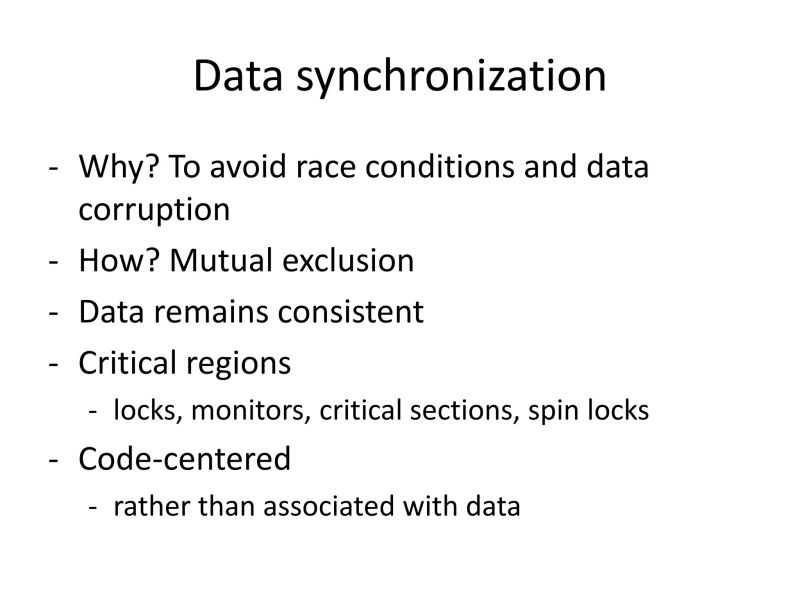 Data synchronization

- Why? To avoid race conditions and data corruption
- How? Mutual exclusion
- Data remains consistent
- Critical regions
  - locks, monitors, critical sections, spin locks
- Code-centered
  - rather than associated with data